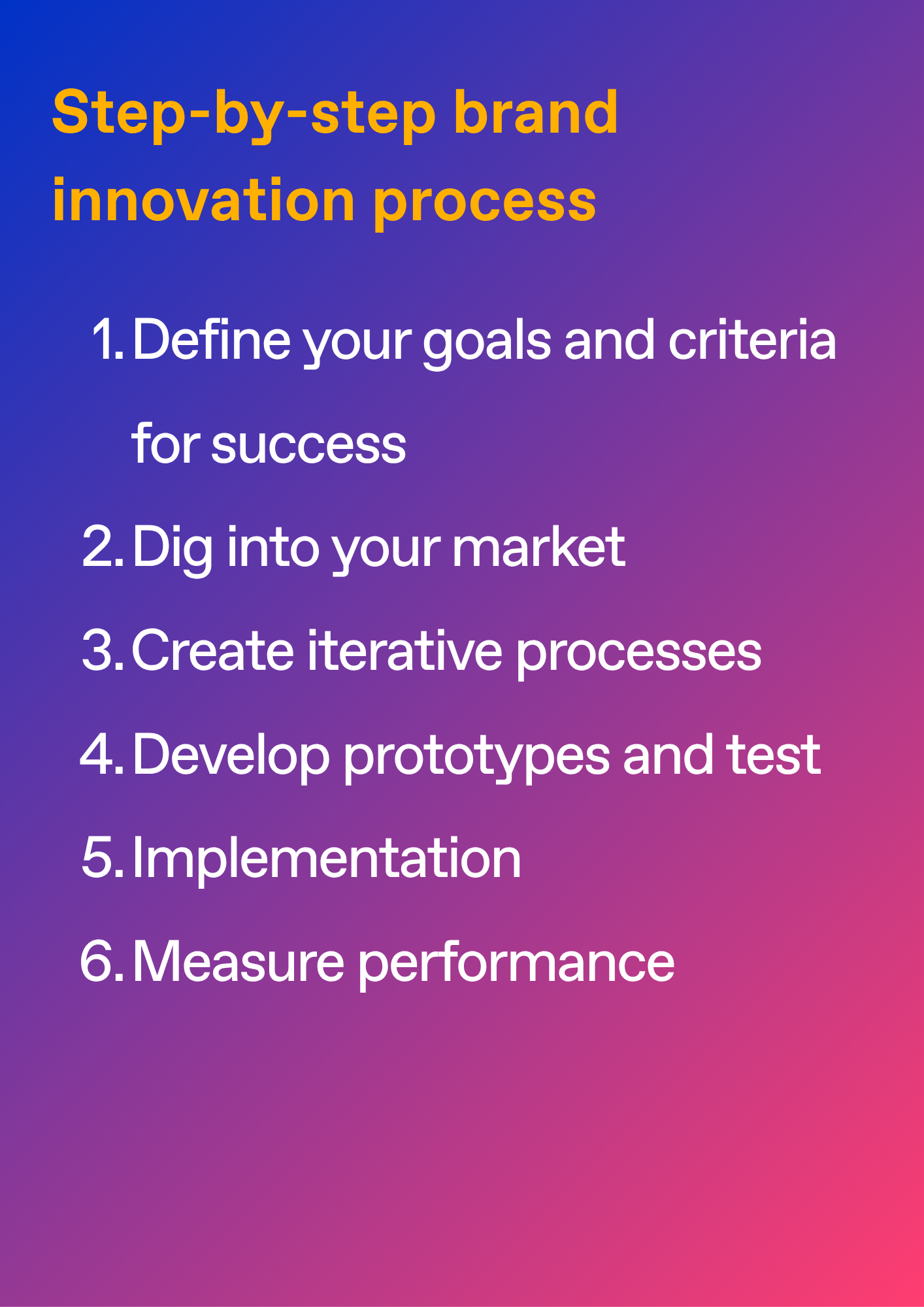 Step-by-step brand innovation process

1. Define your goals and criteria for success
2. Dig into your market
3. Create iterative processes
4. Develop prototypes and test
5. Implementation
6. Measure performance